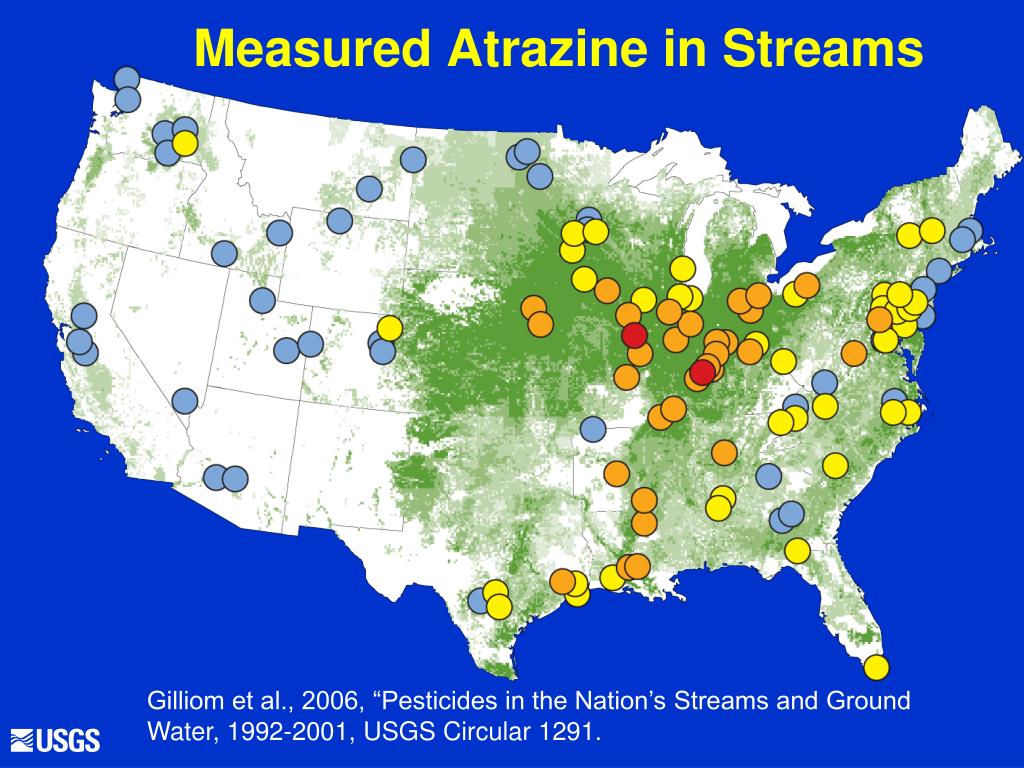 Measured Atrazine in Streams

Gilliom et al., 2006, “Pesticides in the Nation’s Streams and Ground Water, 1992-2001, USGS Circular 1291.

USGS